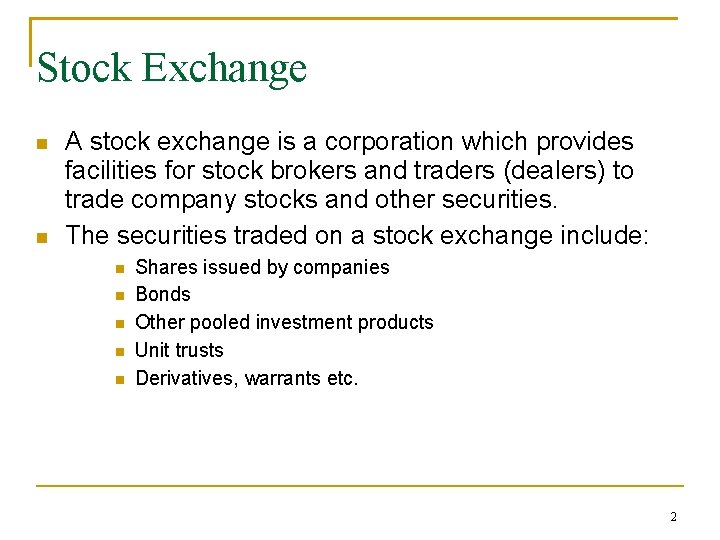 Stock Exchange

- A stock exchange is a corporation which provides facilities for stock brokers and traders (dealers) to trade company stocks and other securities.
- The securities traded on a stock exchange include:
  - Shares issued by companies
  - Bonds
  - Other pooled investment products
  - Unit trusts
  - Derivatives, warrants etc.

2